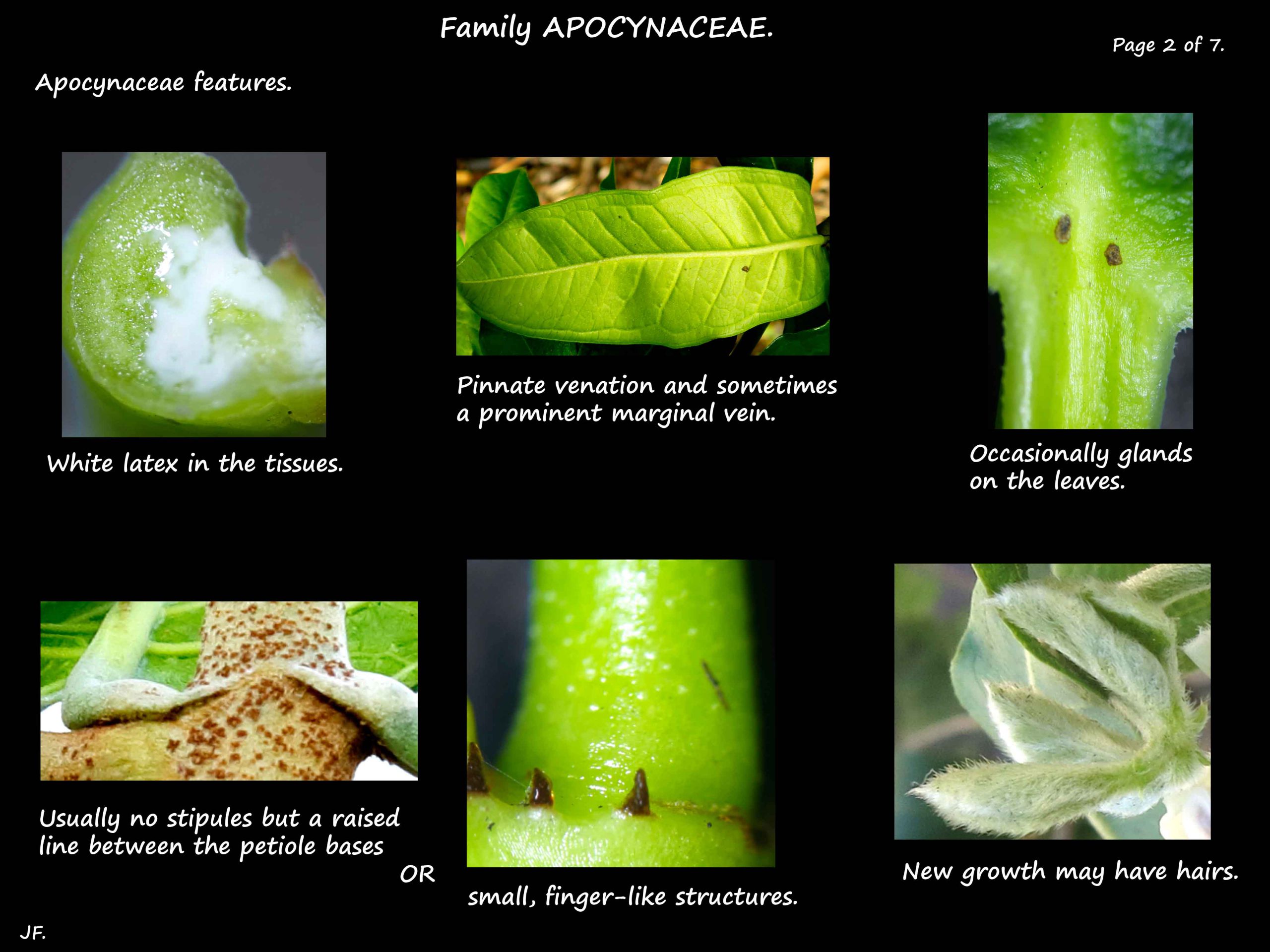 Family APOCYNACEAE.

Page 2 of 7.

Apocynaceae features.

White latex in the tissues.

Pinnate venation and sometimes a prominent marginal vein.

Occasionally glands on the leaves.

Usually no stipules but a raised line between the petiole bases

OR

small, finger-like structures.

New growth may have hairs.

JF.